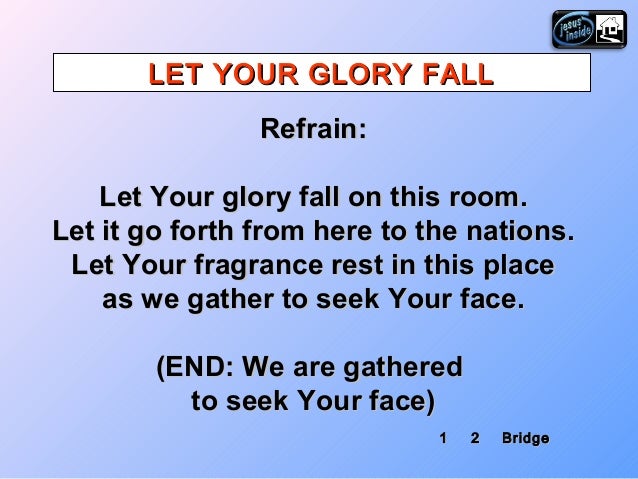 jesus inside

LET YOUR GLORY FALL

Refrain:

Let Your glory fall on this room.
Let it go forth from here to the nations.
Let Your fragrance rest in this place
as we gather to seek Your face.

(END: We are gathered
to seek Your face)

1 2 Bridge